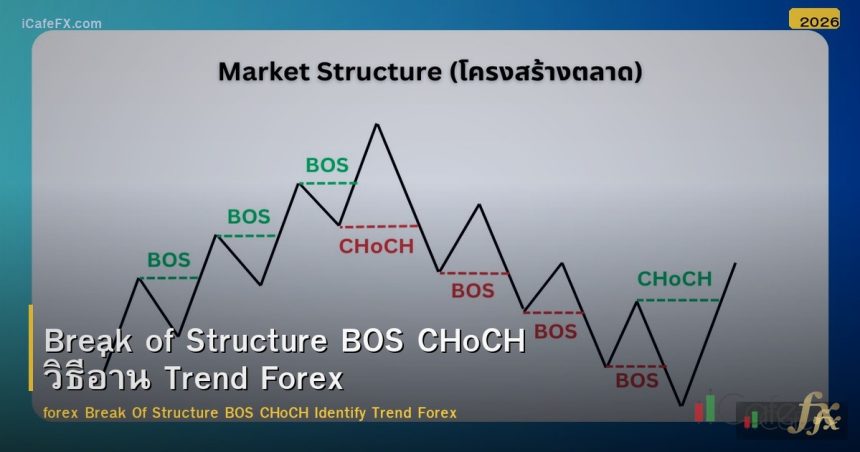 iCafeFX.com

2026

Market Structure (โครงสร้างตลาด)

BOS

BOS

BOS

CHoCH

BOS

BOS

CHoCH

BOS

Break of Structure BOS CHoCH
วิธีอ่าน Trend Forex

forex Break Of Structure BOS CHoCH Identify Trend Forex

fx